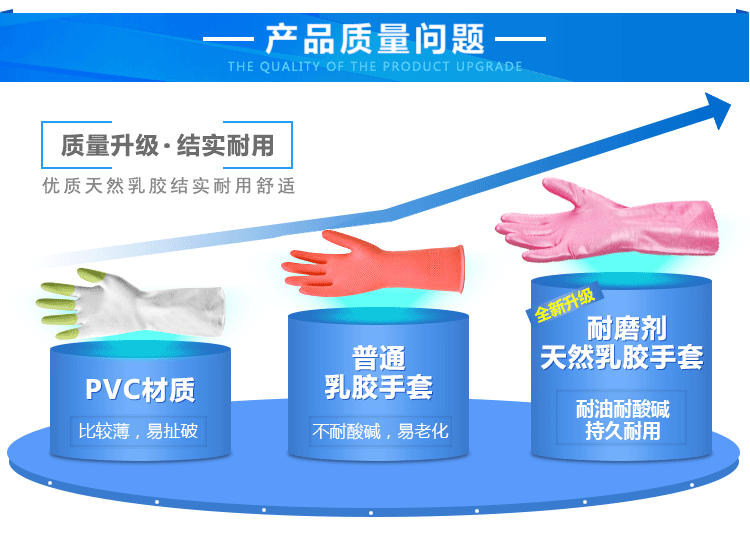 — 产品质量问题 —
THE QUALITY OF THE PRODUCT UPGRADE

质量升级·结实耐用
优质天然乳胶结实耐用舒适

PVC材质
比较薄，易扯破

普通
乳胶手套
不耐酸碱，易老化

全新升级
耐磨剂
天然乳胶手套
耐油耐酸碱
持久耐用